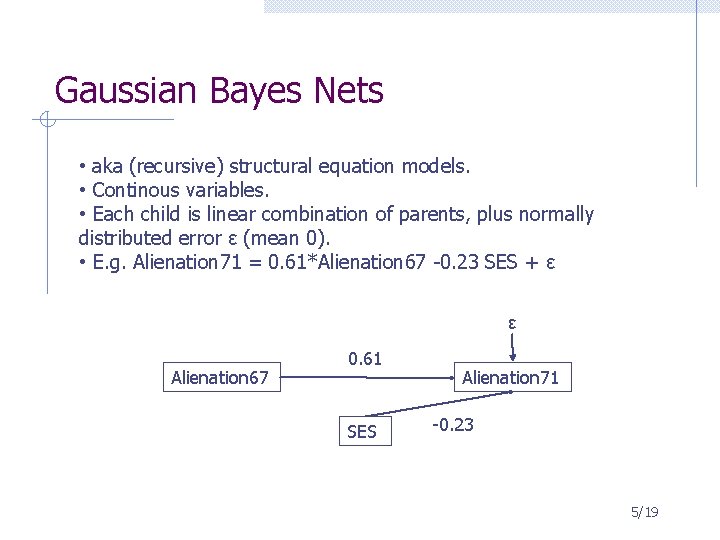 Gaussian Bayes Nets

• aka (recursive) structural equation models.
• Continous variables.
• Each child is linear combination of parents, plus normally distributed error ε (mean 0).
• E.g. Alienation71 = 0.61*Alienation67 -0.23 SES + ε

ε

0.61

Alienation67

Alienation71

SES

-0.23

5/19